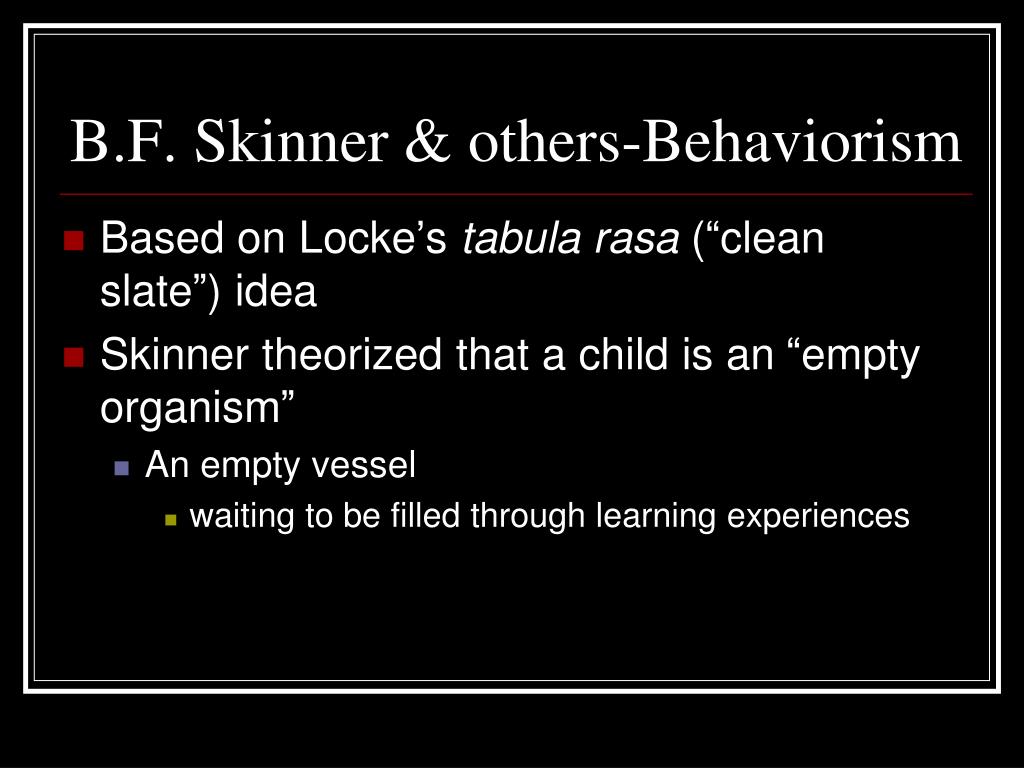 B.F. Skinner & others-Behaviorism

Based on Locke’s tabula rasa (“clean slate”) idea

Skinner theorized that a child is an “empty organism”

An empty vessel

waiting to be filled through learning experiences